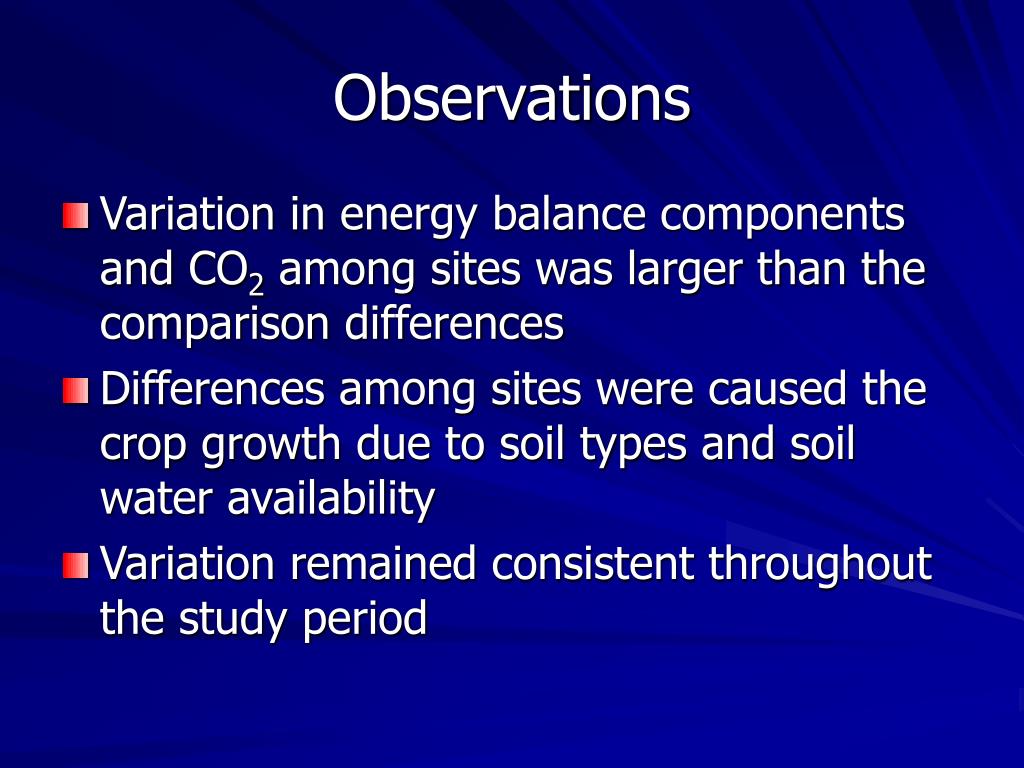 Observations

Variation in energy balance components and $CO_2$ among sites was larger than the comparison differences

Differences among sites were caused the crop growth due to soil types and soil water availability

Variation remained consistent throughout the study period